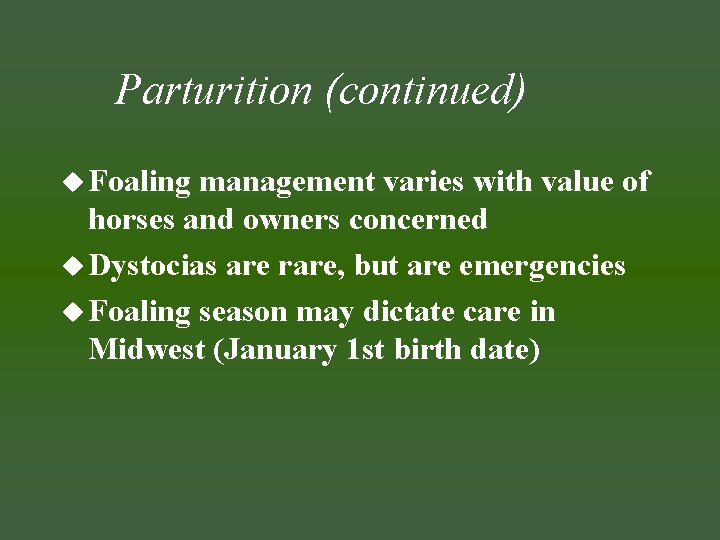 Parturition (continued)

◆ Foaling management varies with value of horses and owners concerned

◆ Dystocias are rare, but are emergencies

◆ Foaling season may dictate care in Midwest (January 1st birth date)